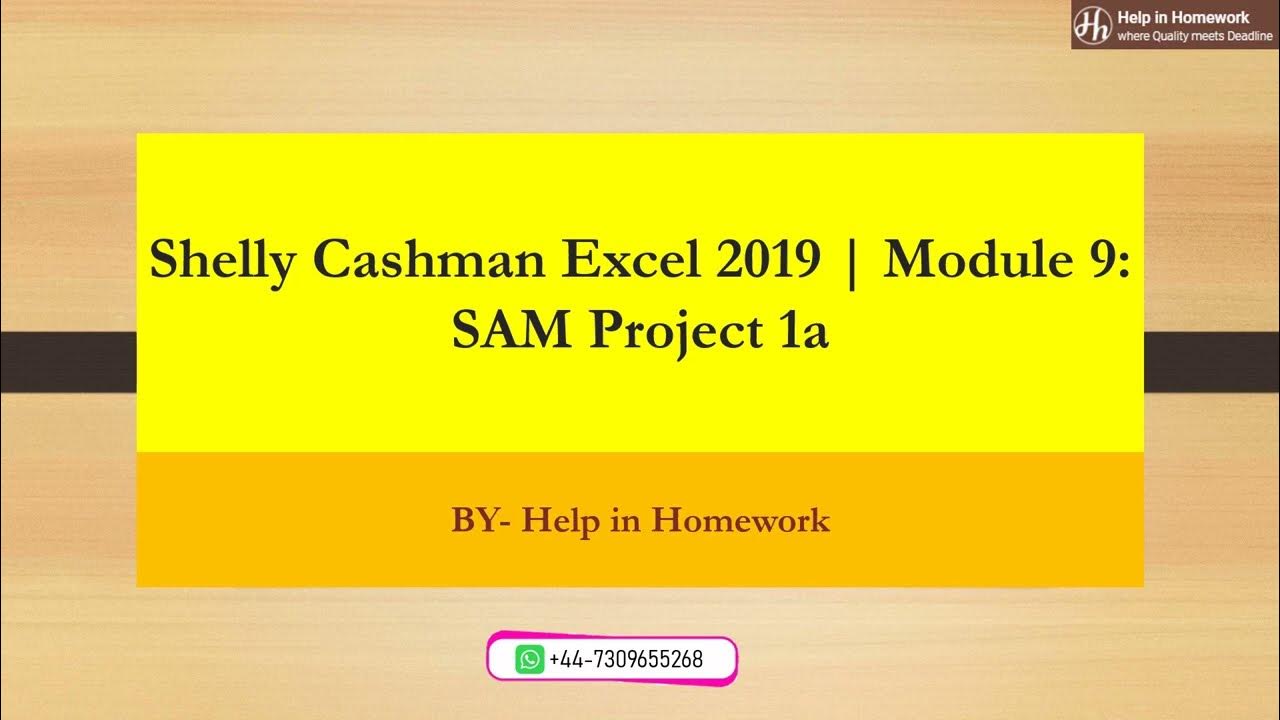 Hh Help in Homework
where Quality meets Deadline

Shelly Cashman Excel 2019 | Module 9: SAM Project 1a

BY- Help in Homework

+44-7309655268